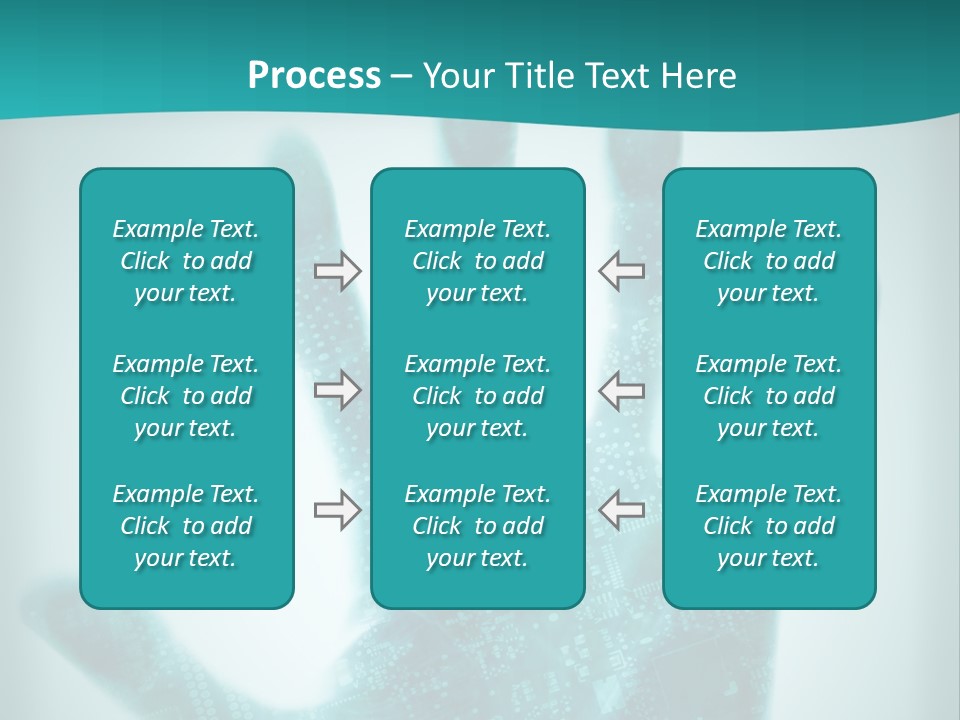 Process – Your Title Text Here

Example Text. Click to add your text.

Example Text. Click to add your text.

Example Text. Click to add your text.

Example Text. Click to add your text.

Example Text. Click to add your text.

Example Text. Click to add your text.

Example Text. Click to add your text.

Example Text. Click to add your text.

Example Text. Click to add your text.